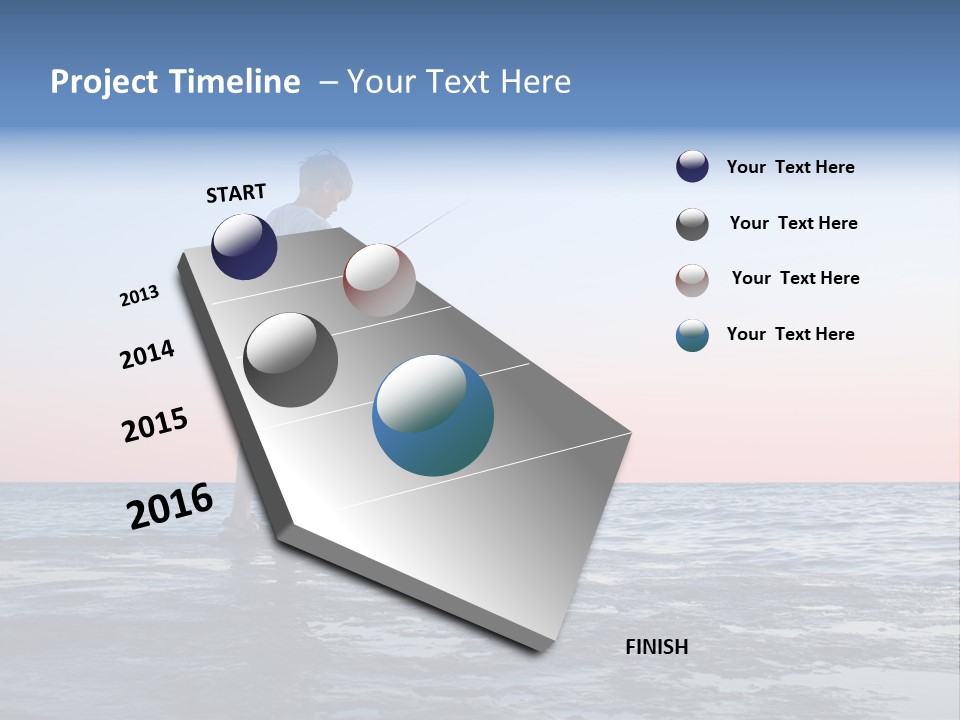 Project Timeline – Your Text Here

START

2013

2014

2015

2016

FINISH

Your Text Here

Your Text Here

Your Text Here

Your Text Here